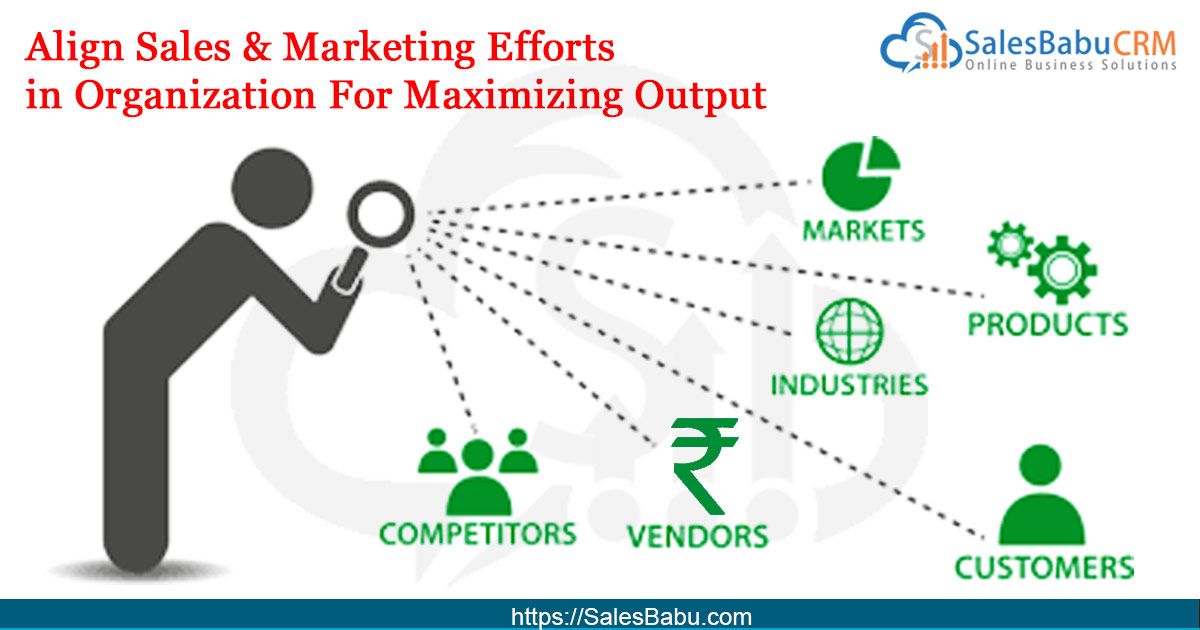 Align Sales & Marketing Efforts in Organization For Maximizing Output

SalesBabuCRM
Online Business Solutions

MARKETS

PRODUCTS

INDUSTRIES

COMPETITORS

₹

VENDORS

CUSTOMERS

https://SalesBabu.com